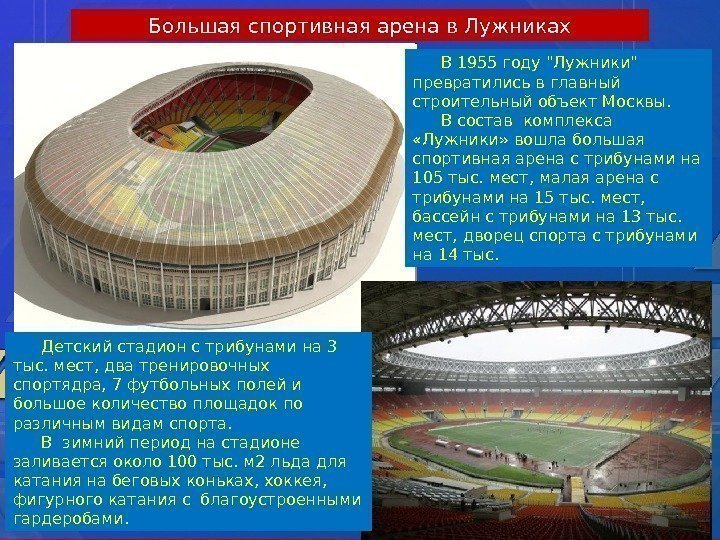 Большая спортивная арена в Лужниках

В 1955 году "Лужники" превратились в главный строительный объект Москвы.

В состав комплекса «Лужники» вошла большая спортивная арена с трибунами на 105 тыс. мест, малая арена с трибунами на 15 тыс. мест, бассейн с трибунами на 13 тыс. мест, дворец спорта с трибунами на 14 тыс.

Детский стадион с трибунами на 3 тыс. мест, два тренировочных спортядра, 7 футбольных полей и большое количество площадок по различным видам спорта.

В зимний период на стадионе заливается около 100 тыс. м2 льда для катания на беговых коньках, хоккея, фигурного катания с благоустроенными гардеробами.